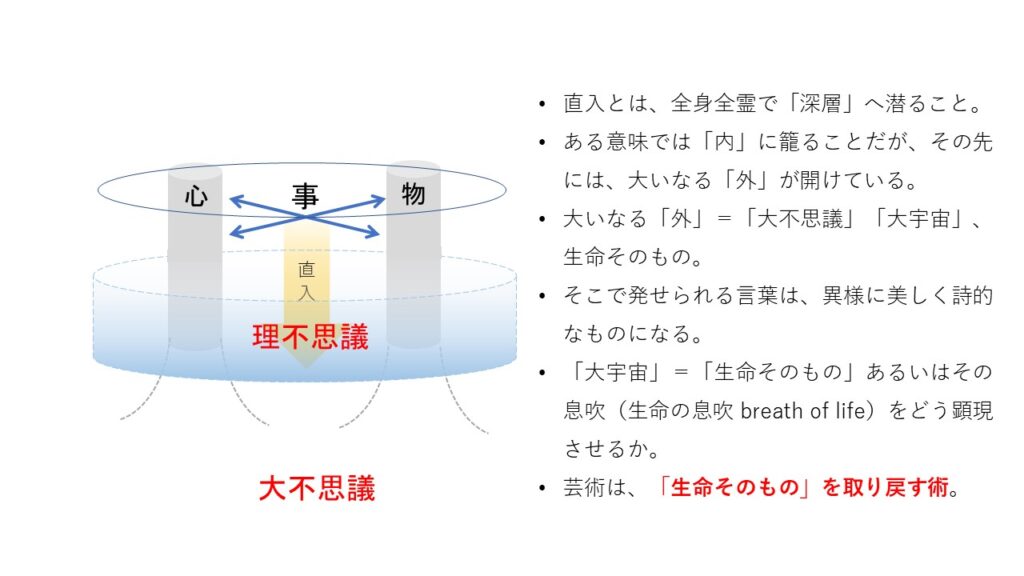 心　事　物

直入

理不思議

大不思議

• 直入とは、全身全霊で「深層」へ潜ること。
• ある意味では「内」に籠ることだが、その先には、大いなる「外」が開けている。
• 大いなる「外」＝「大不思議」「大宇宙」、生命そのもの。
• そこで発せられる言葉は、異様に美しく詩的なものになる。
• 「大宇宙」＝「生命そのもの」あるいはその息吹（生命の息吹 breath of life）をどう顕現させるか。
• 芸術は、「生命そのもの」を取り戻す術。